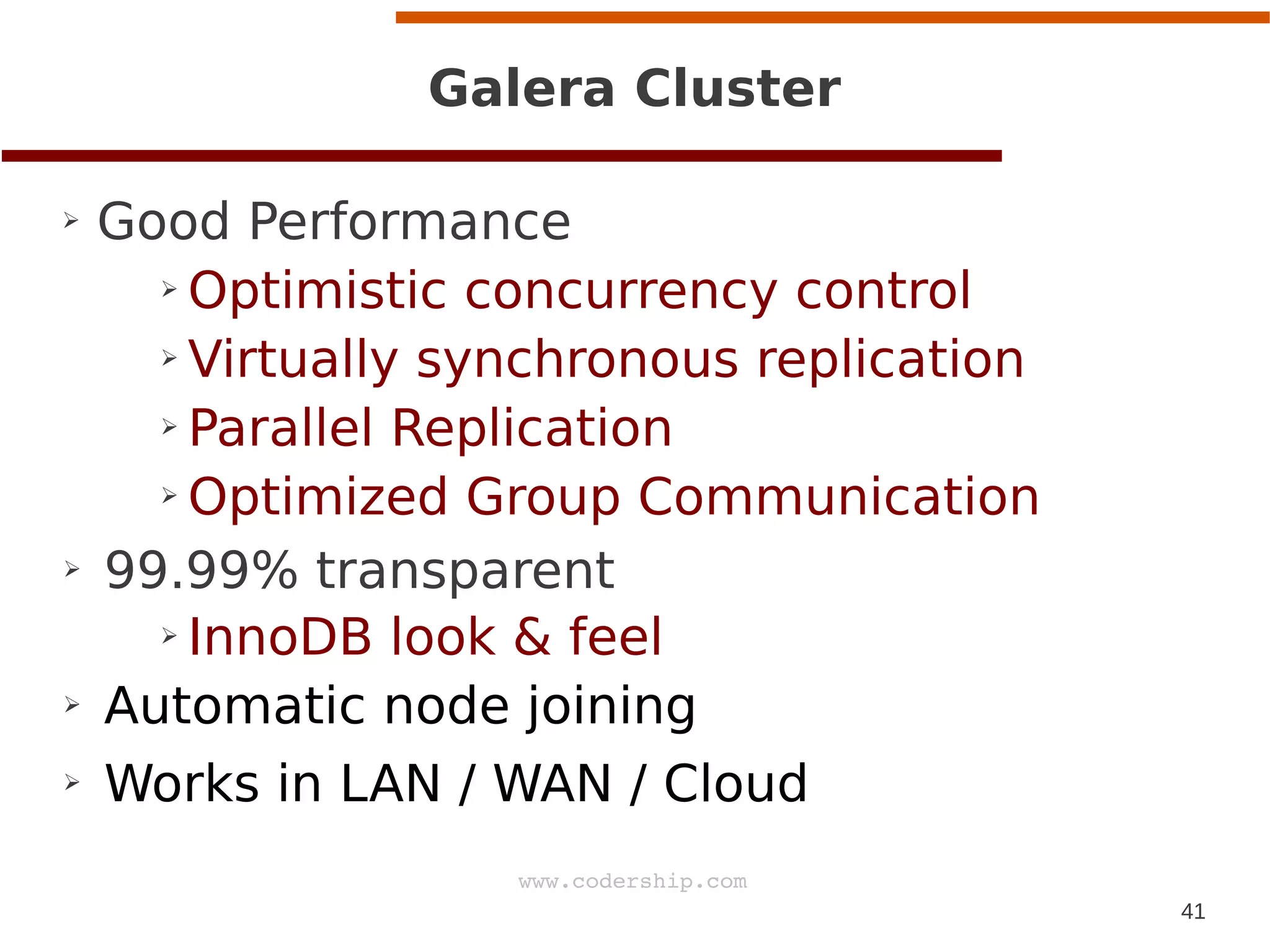 Galera Cluster

➢ Good Performance
➢ Optimistic concurrency control
➢ Virtually synchronous replication
➢ Parallel Replication
➢ Optimized Group Communication
➢ 99.99% transparent
➢ InnoDB look & feel
➢ Automatic node joining
➢ Works in LAN / WAN / Cloud

www.codership.com

41